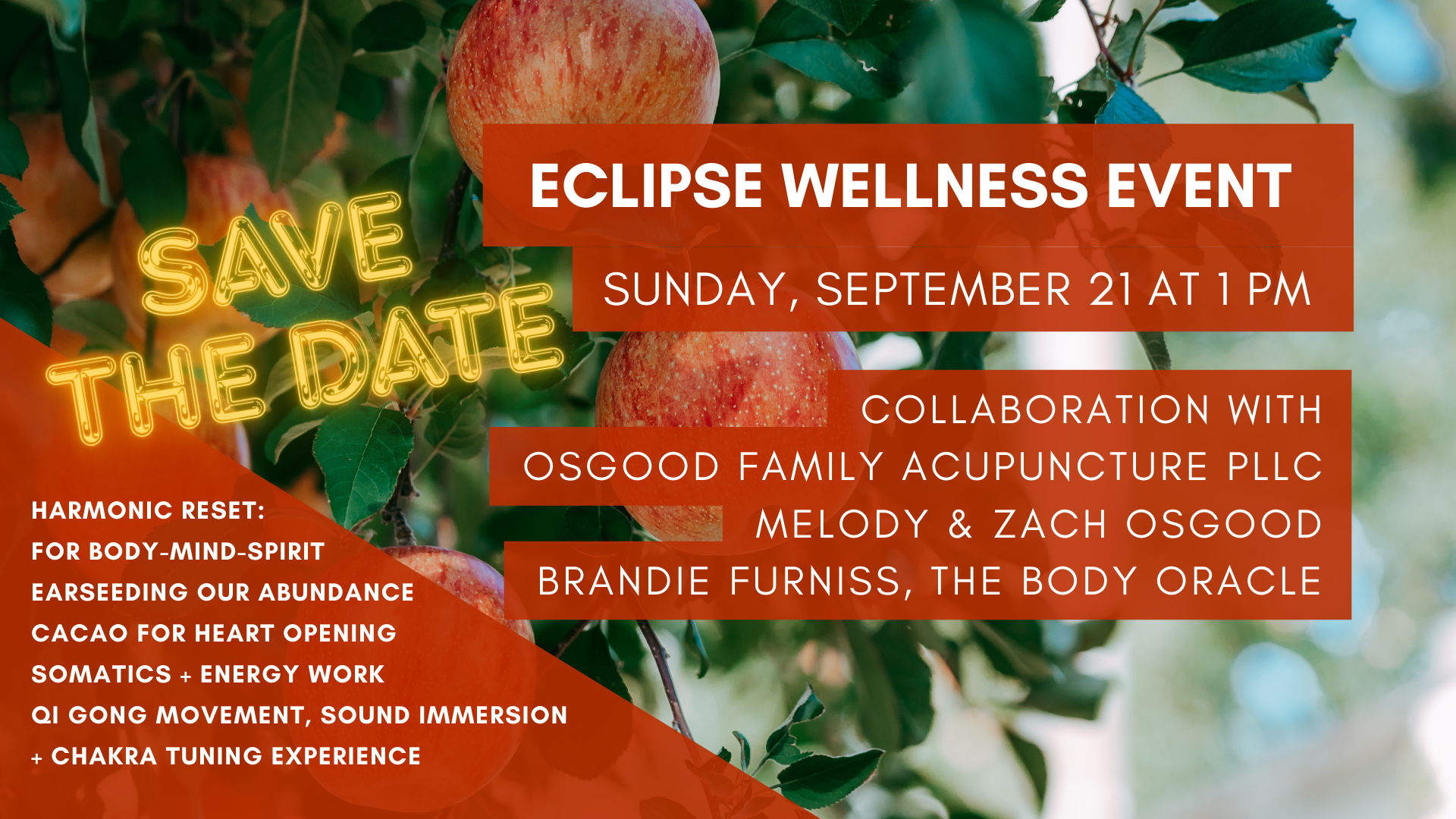 SAVE THE DATE

ECLIPSE WELLNESS EVENT

SUNDAY, SEPTEMBER 21 AT 1 PM

COLLABORATION WITH
OSGOOD FAMILY ACUPUNCTURE PLLC
MELODY & ZACH OSGOOD
BRANDIE FURNISS, THE BODY ORACLE

HARMONIC RESET:
FOR BODY-MIND-SPIRIT
EARSEEDING OUR ABUNDANCE
CACAO FOR HEART OPENING
SOMATICS + ENERGY WORK
QI GONG MOVEMENT, SOUND IMMERSION
+ CHAKRA TUNING EXPERIENCE